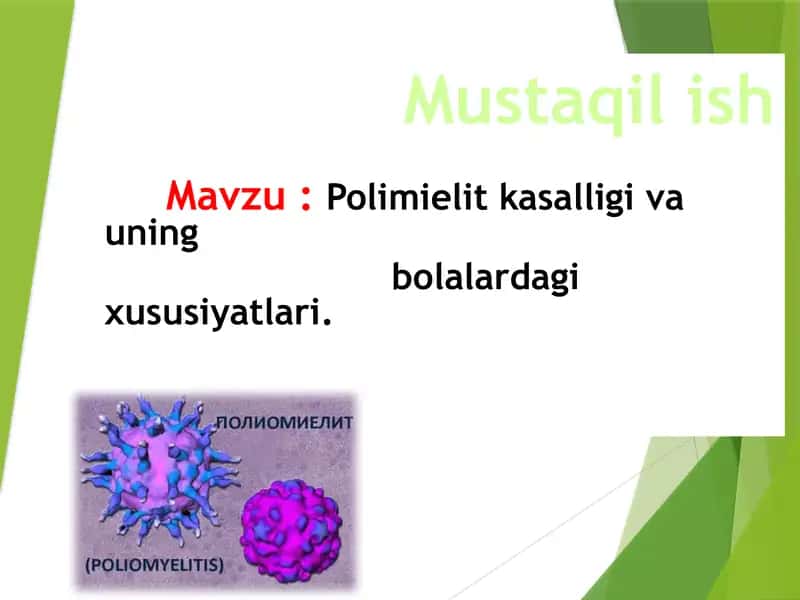 Mustaqil ish

Mavzu : Polimielit kasalligi va uning bolalardagi xususiyatlari.

ПОЛИОМИЕЛИТ

(POLIOMYELITIS)